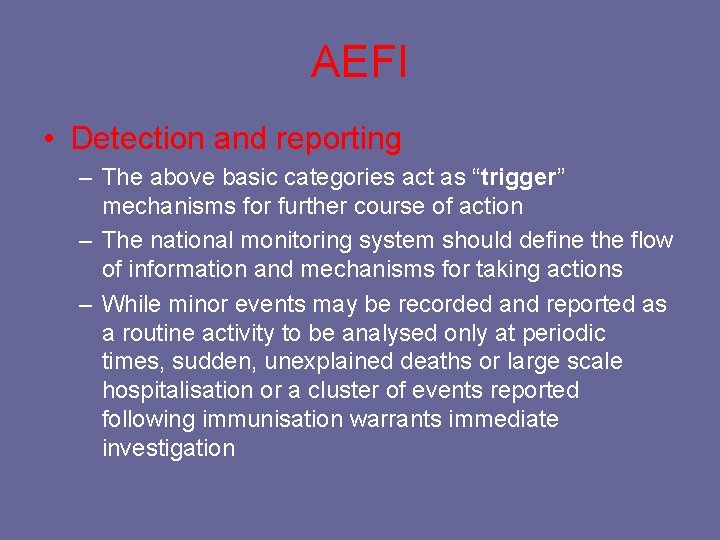 AEFI

• Detection and reporting

– The above basic categories act as “trigger” mechanisms for further course of action

– The national monitoring system should define the flow of information and mechanisms for taking actions

– While minor events may be recorded and reported as a routine activity to be analysed only at periodic times, sudden, unexplained deaths or large scale hospitalisation or a cluster of events reported following immunisation warrants immediate investigation